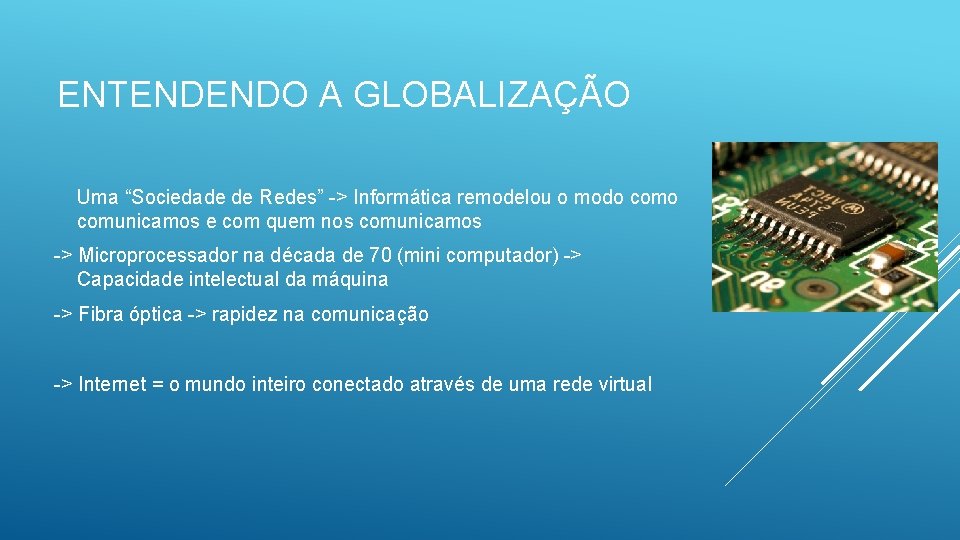 ENTENDENDO A GLOBALIZAÇÃO

Uma “Sociedade de Redes” -> Informática remodelou o modo como comunicamos e com quem nos comunicamos

-> Microprocessador na década de 70 (mini computador) -> Capacidade intelectual da máquina

-> Fibra óptica -> rapidez na comunicação

-> Internet = o mundo inteiro conectado através de uma rede virtual